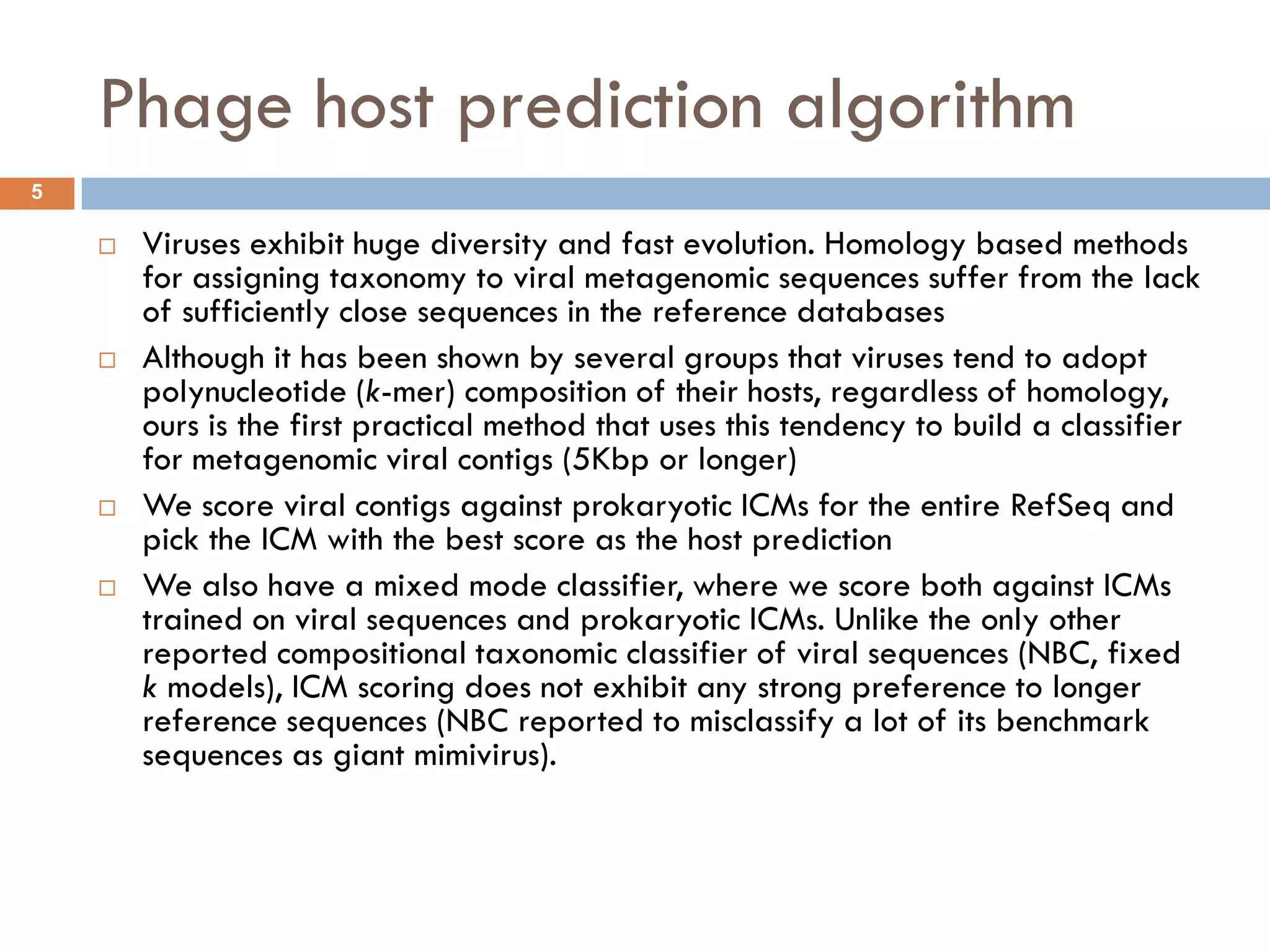 Phage host prediction algorithm

5

□ Viruses exhibit huge diversity and fast evolution. Homology based methods for assigning taxonomy to viral metagenomic sequences suffer from the lack of sufficiently close sequences in the reference databases

□ Although it has been shown by several groups that viruses tend to adopt polynucleotide (k-mer) composition of their hosts, regardless of homology, ours is the first practical method that uses this tendency to build a classifier for metagenomic viral contigs (5Kbp or longer)

□ We score viral contigs against prokaryotic ICMs for the entire RefSeq and pick the ICM with the best score as the host prediction

□ We also have a mixed mode classifier, where we score both against ICMs trained on viral sequences and prokaryotic ICMs. Unlike the only other reported compositional taxonomic classifier of viral sequences (NBC, fixed k models), ICM scoring does not exhibit any strong preference to longer reference sequences (NBC reported to misclassify a lot of its benchmark sequences as giant mimivirus).